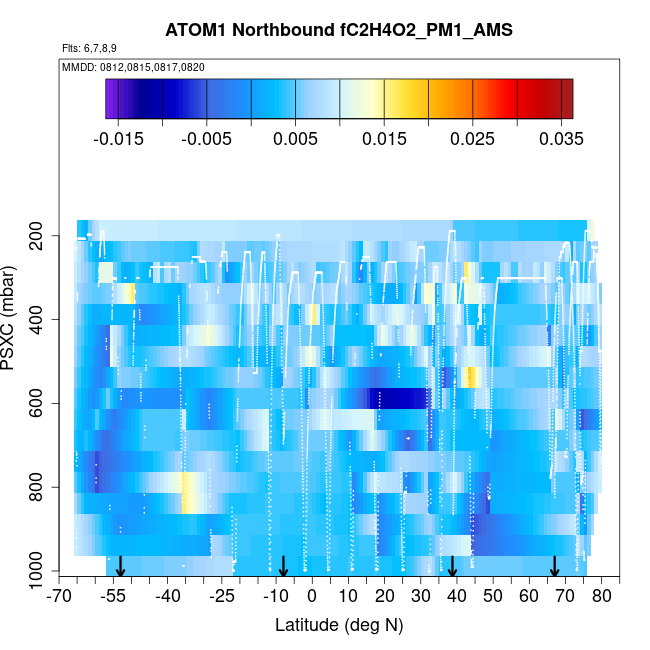 ATOM1 Northbound fC2H4O2_PM1_AMS

Flts: 6,7,8,9

MMDD: 0812,0815,0817,0820

-0.015 -0.005 0.005 0.015 0.025 0.035

PSXC (mbar)

200
400
600
800
1000

-70 -55 -40 -25 -10 0 10 20 30 40 50 60 70 80

Latitude (deg N)